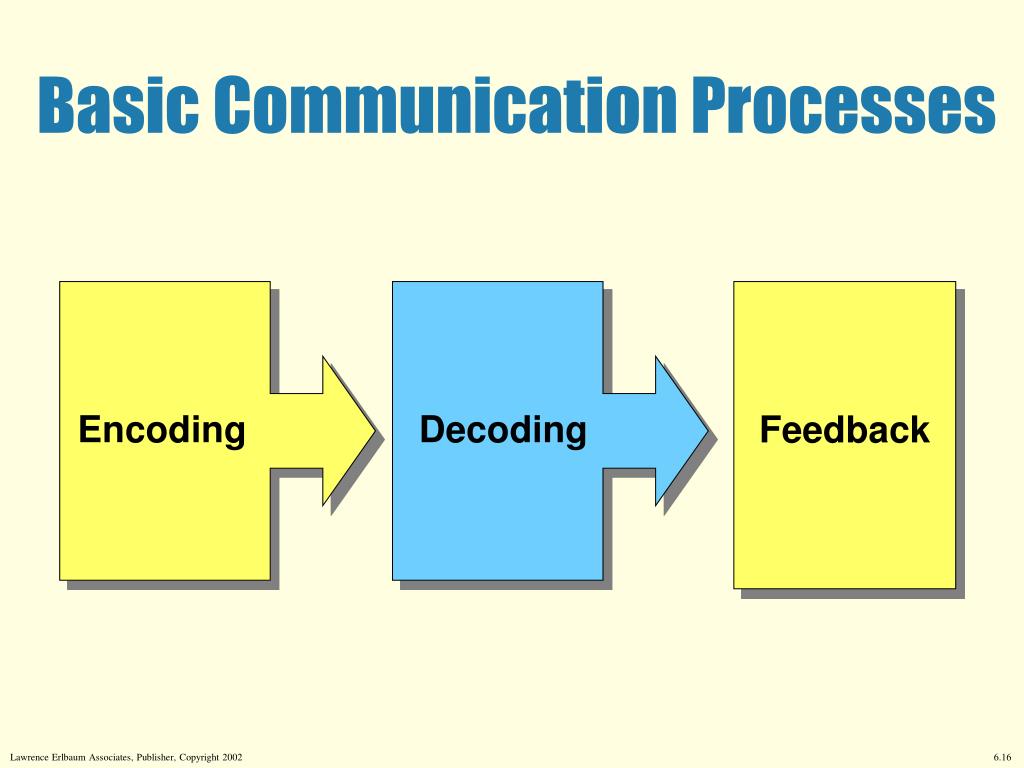 Basic Communication Processes

Encoding

Decoding

Feedback

Lawrence Erlbaum Associates, Publisher, Copyright 2002

6.16